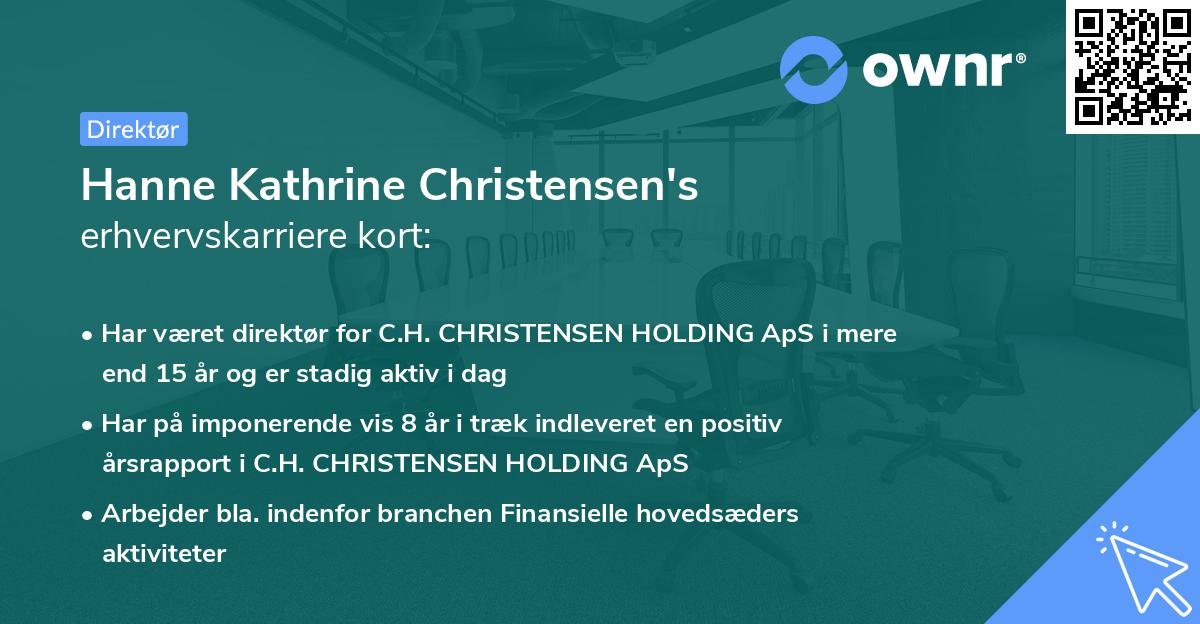 ownr®

Direktør

Hanne Kathrine Christensen's
erhvervskarriere kort:

• Har været direktør for C.H. CHRISTENSEN HOLDING ApS i mere end 15 år og er stadig aktiv i dag

• Har på imponerende vis 8 år i træk indleveret en positiv årsrapport i C.H. CHRISTENSEN HOLDING ApS

• Arbejder bla. indenfor branchen Finansielle hovedsæders aktiviteter